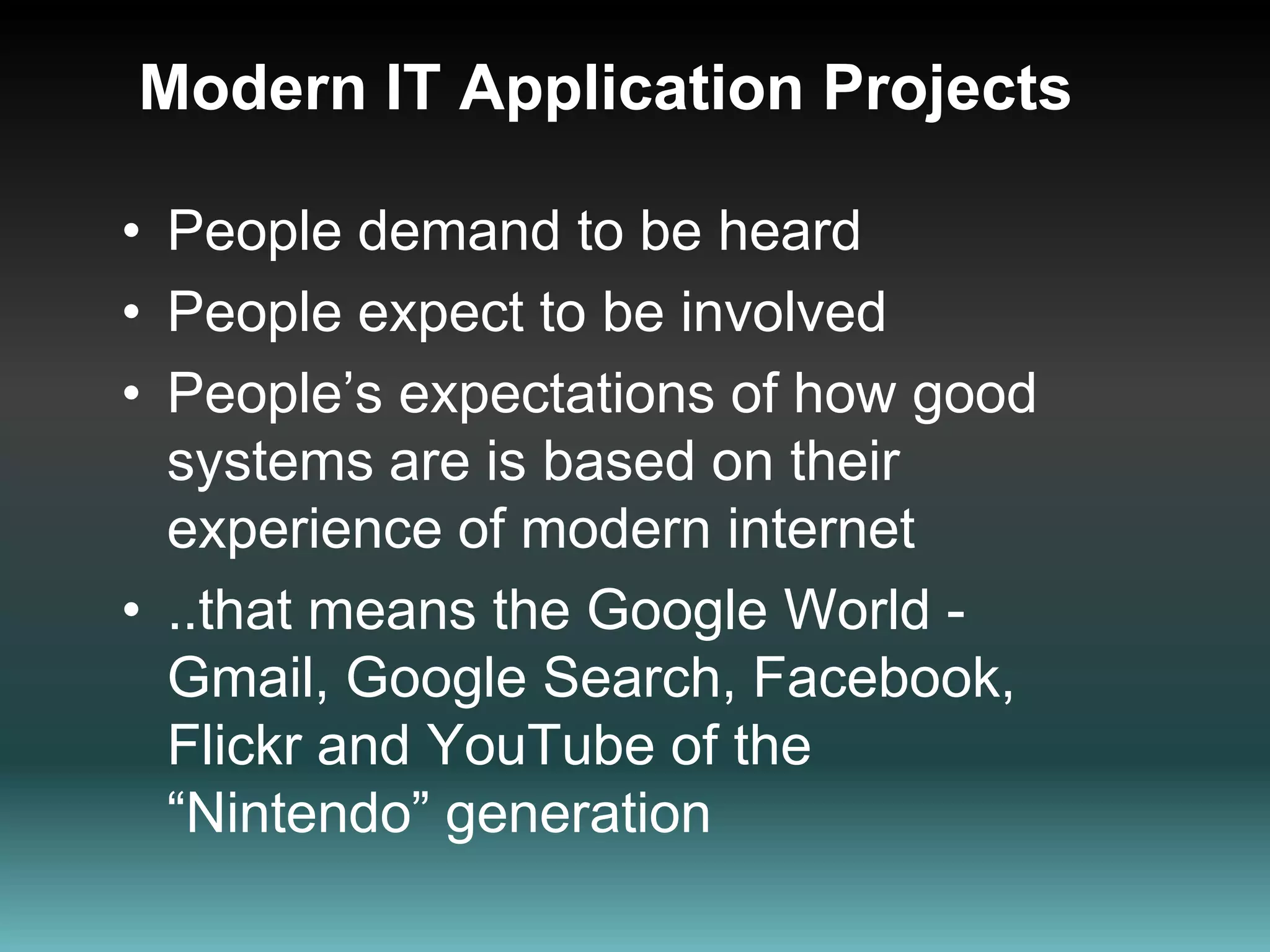 Modern IT Application Projects

• People demand to be heard
• People expect to be involved
• People’s expectations of how good systems are is based on their experience of modern internet
• ..that means the Google World - Gmail, Google Search, Facebook, Flickr and YouTube of the “Nintendo” generation